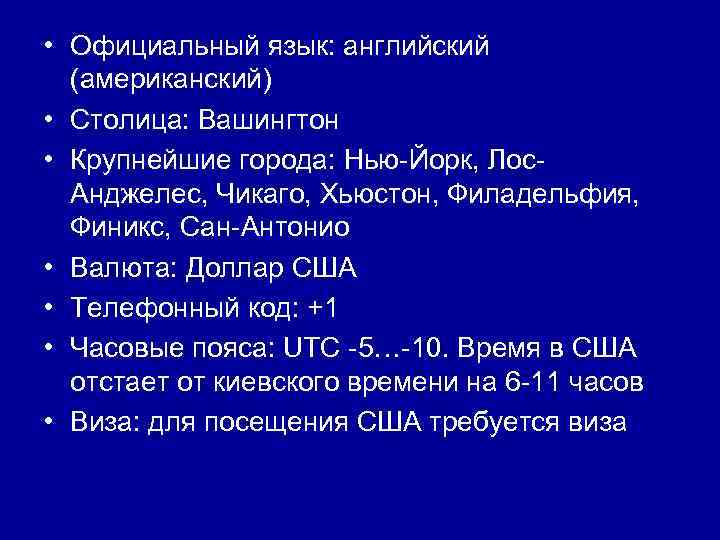 • Официальный язык: английский (американский)
• Столица: Вашингтон
• Крупнейшие города: Нью-Йорк, Лос-Анджелес, Чикаго, Хьюстон, Филадельфия, Финикс, Сан-Антонио
• Валюта: Доллар США
• Телефонный код: +1
• Часовые пояса: UTC -5…-10. Время в США отстает от киевского времени на 6-11 часов
• Виза: для посещения США требуется виза